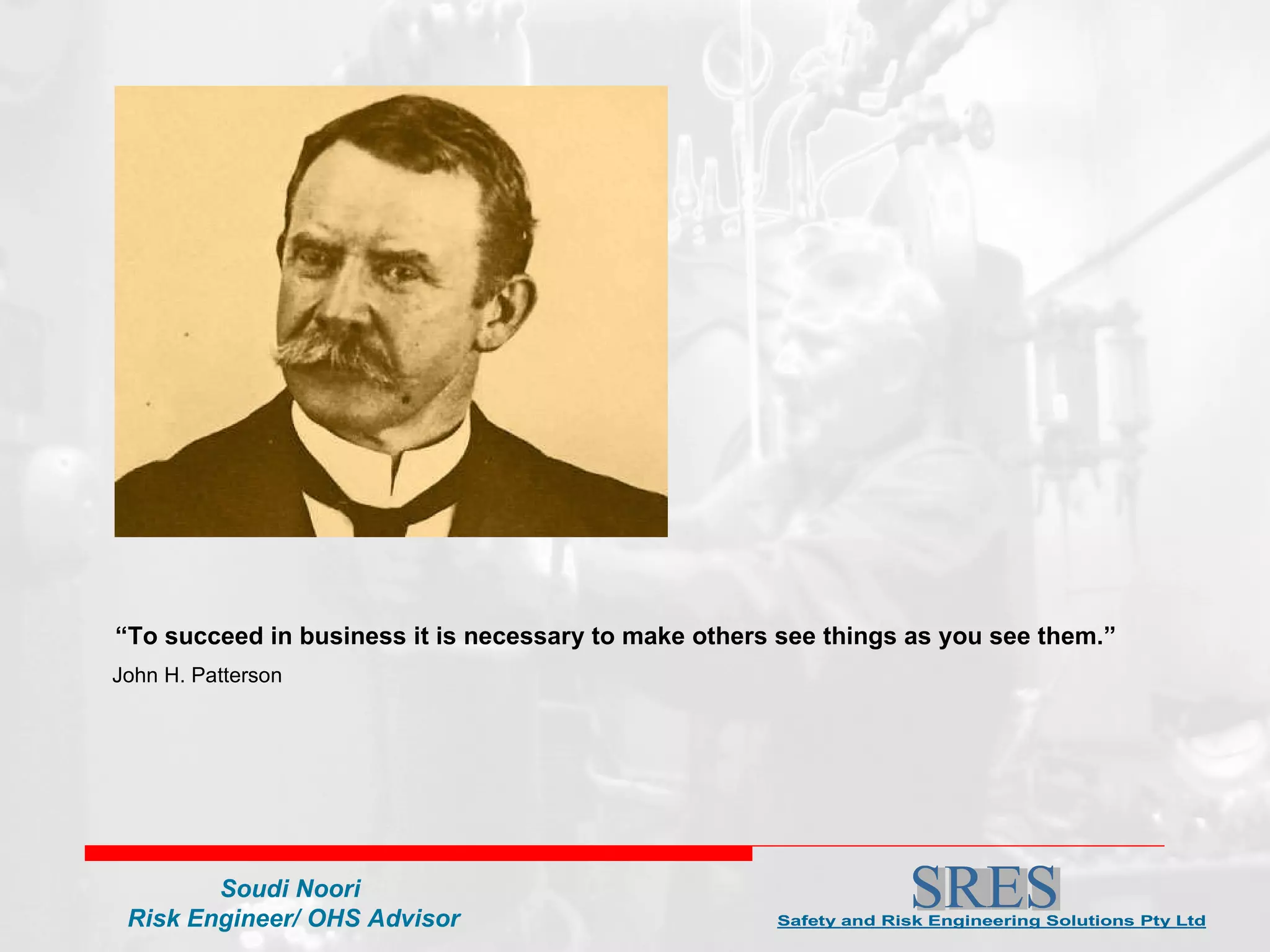 “To succeed in business it is necessary to make others see things as you see them.”

John H. Patterson

Soudi Noori
Risk Engineer/ OHS Advisor

SRES
Safety and Risk Engineering Solutions Pty Ltd